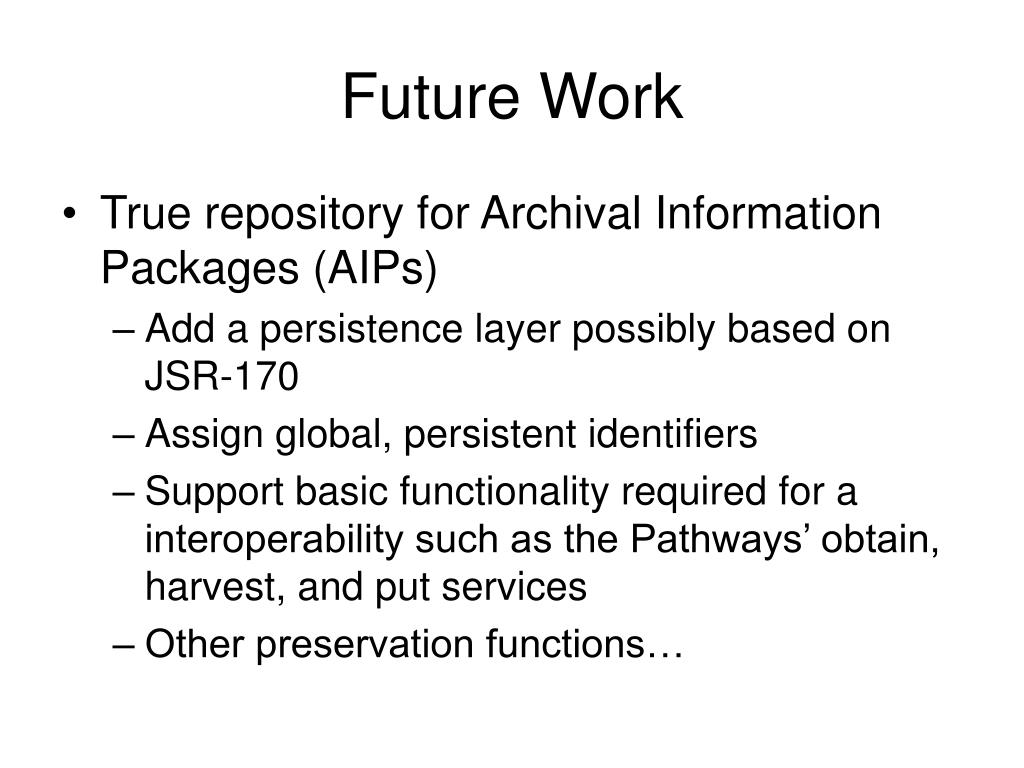 Future Work

• True repository for Archival Information Packages (AIPs)
– Add a persistence layer possibly based on JSR-170
– Assign global, persistent identifiers
– Support basic functionality required for a interoperability such as the Pathways’ obtain, harvest, and put services
– Other preservation functions…